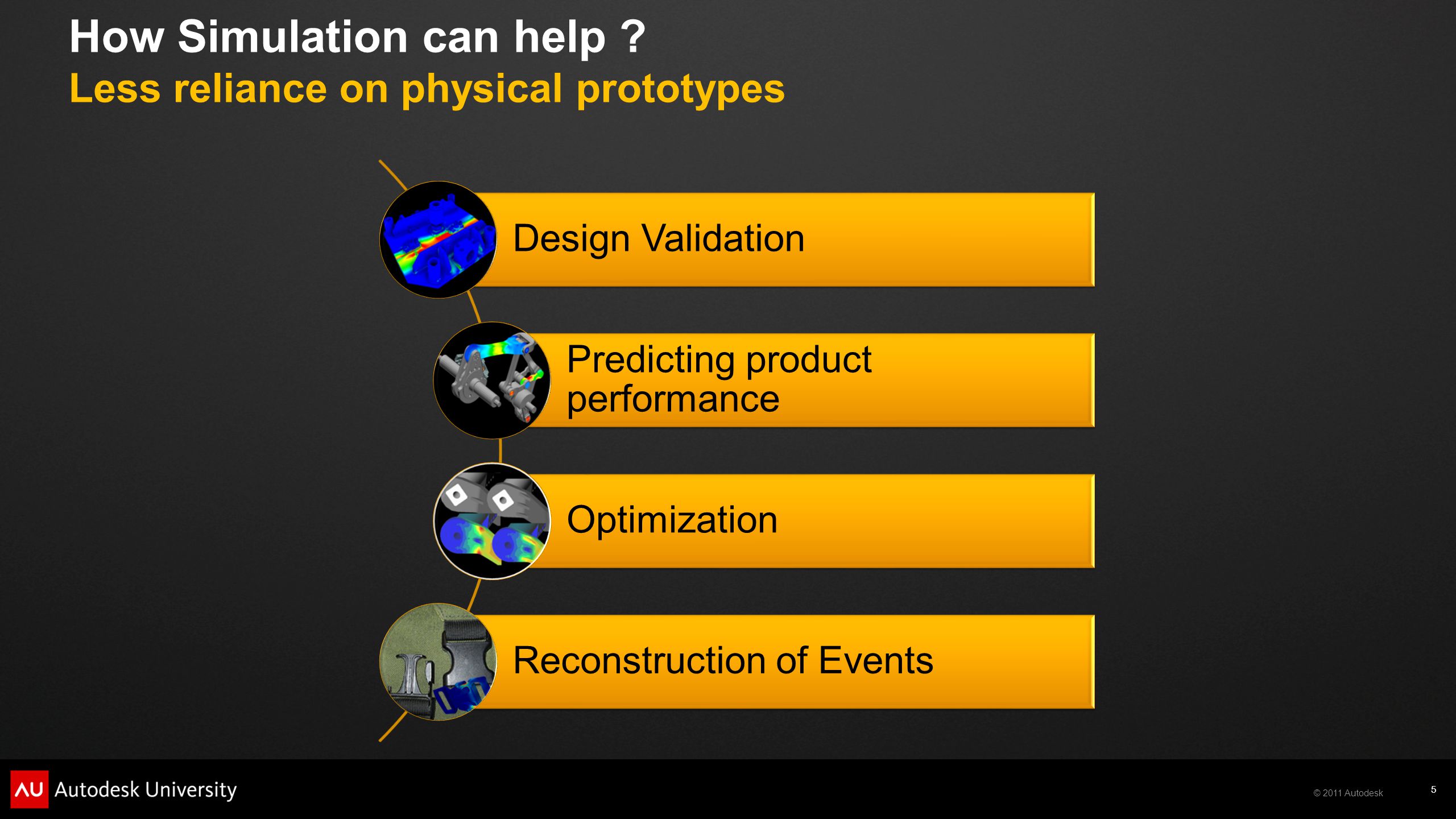 How Simulation can help ?
Less reliance on physical prototypes

Design Validation

Predicting product performance

Optimization

Reconstruction of Events

AU Autodesk University

© 2011 Autodesk

5